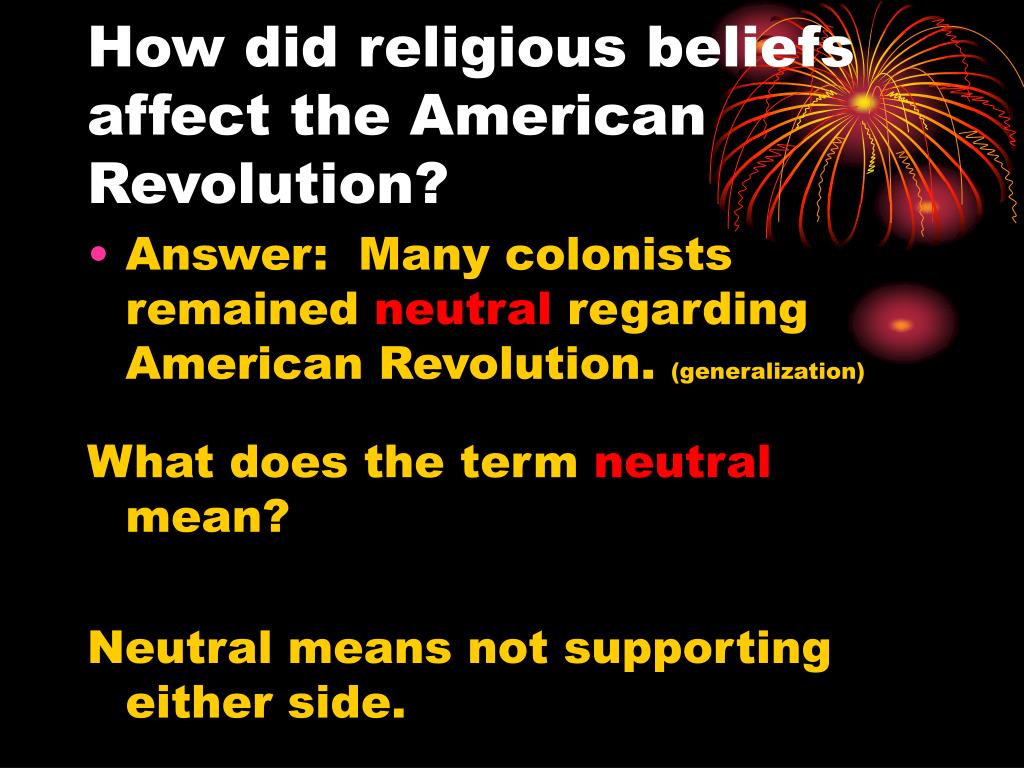 How did religious beliefs affect the American Revolution?

• Answer: Many colonists remained neutral regarding American Revolution. (generalization)

What does the term neutral mean?

Neutral means not supporting either side.